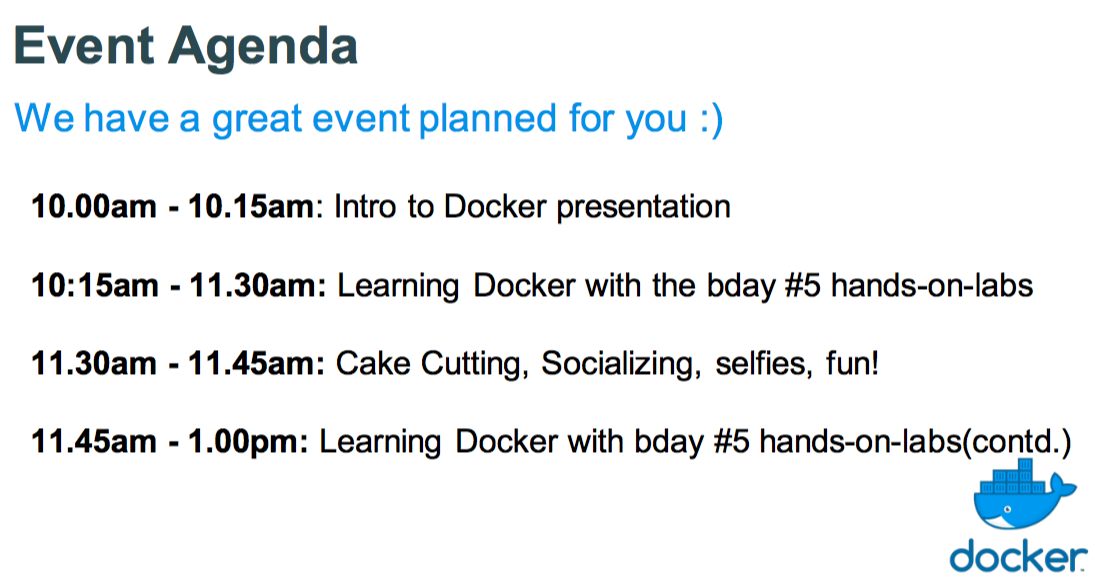 Event Agenda

We have a great event planned for you :)

10.00am - 10.15am: Intro to Docker presentation

10:15am - 11.30am: Learning Docker with the bday #5 hands-on-labs

11.30am - 11.45am: Cake Cutting, Socializing, selfies, fun!

11.45am - 1.00pm: Learning Docker with bday #5 hands-on-labs(contd.)

docker